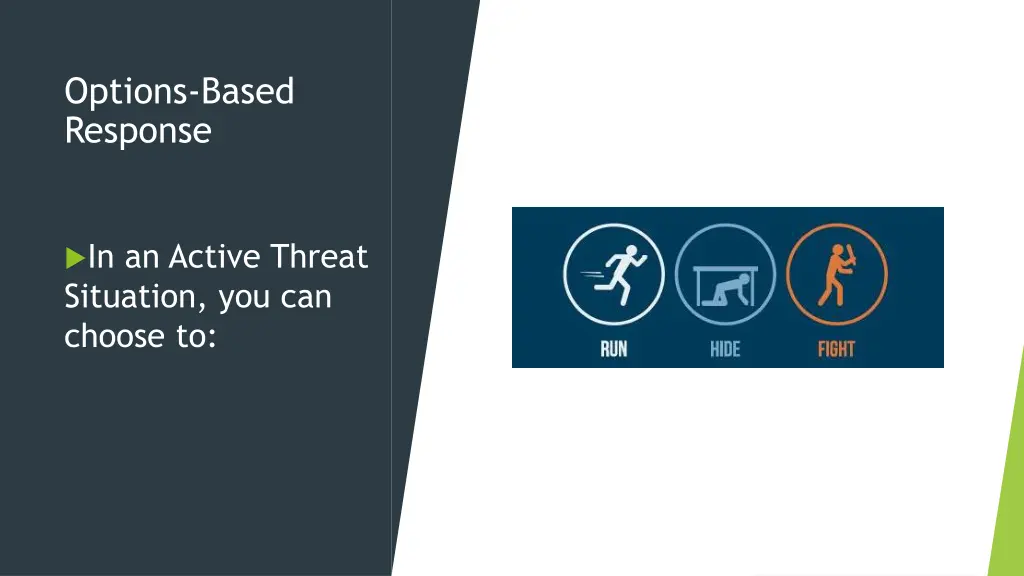 Options-Based Response

In an Active Threat Situation, you can choose to:

RUN

HIDE

FIGHT